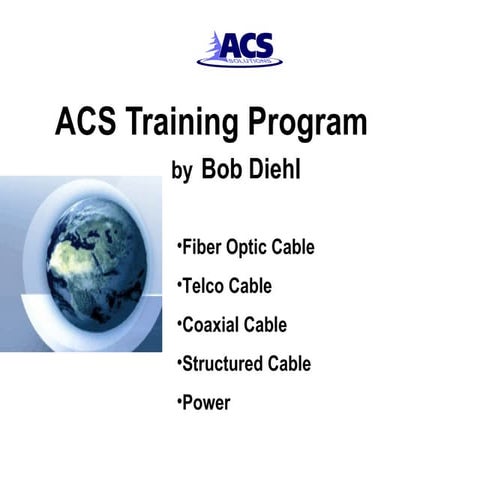 ACS
SOLUTIONS

ACS Training Program

by Bob Diehl

•Fiber Optic Cable

•Telco Cable

•Coaxial Cable

•Structured Cable

•Power